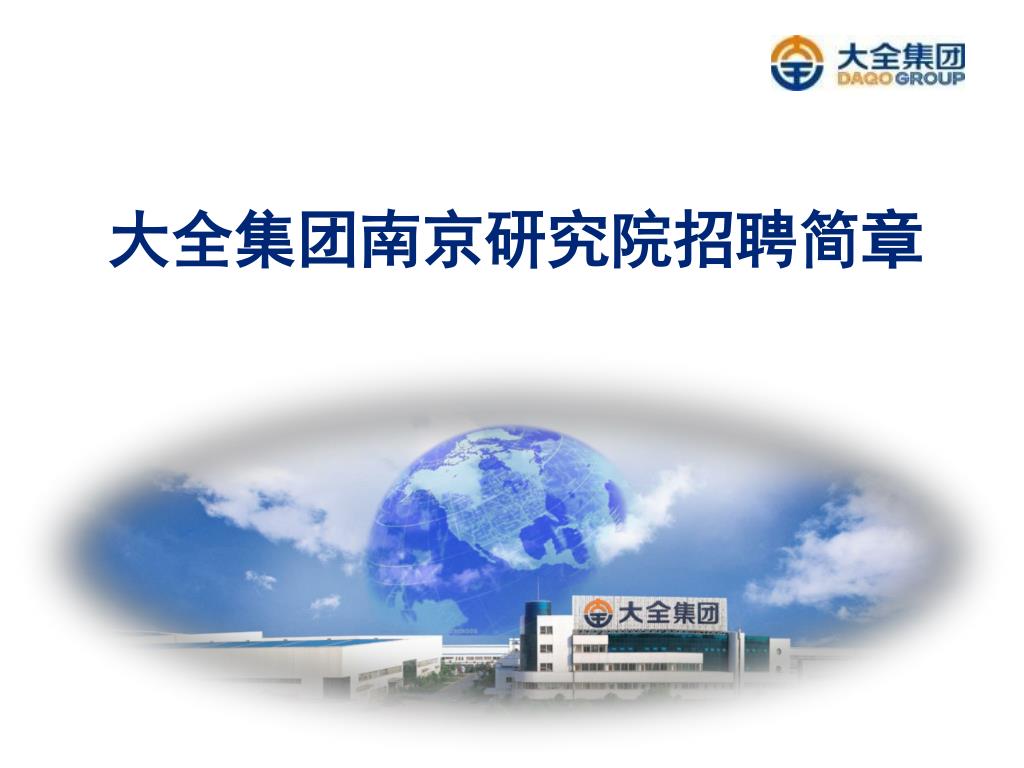 大全集团
DAQO GROUP

大全集团南京研究院招聘简章

大全集团